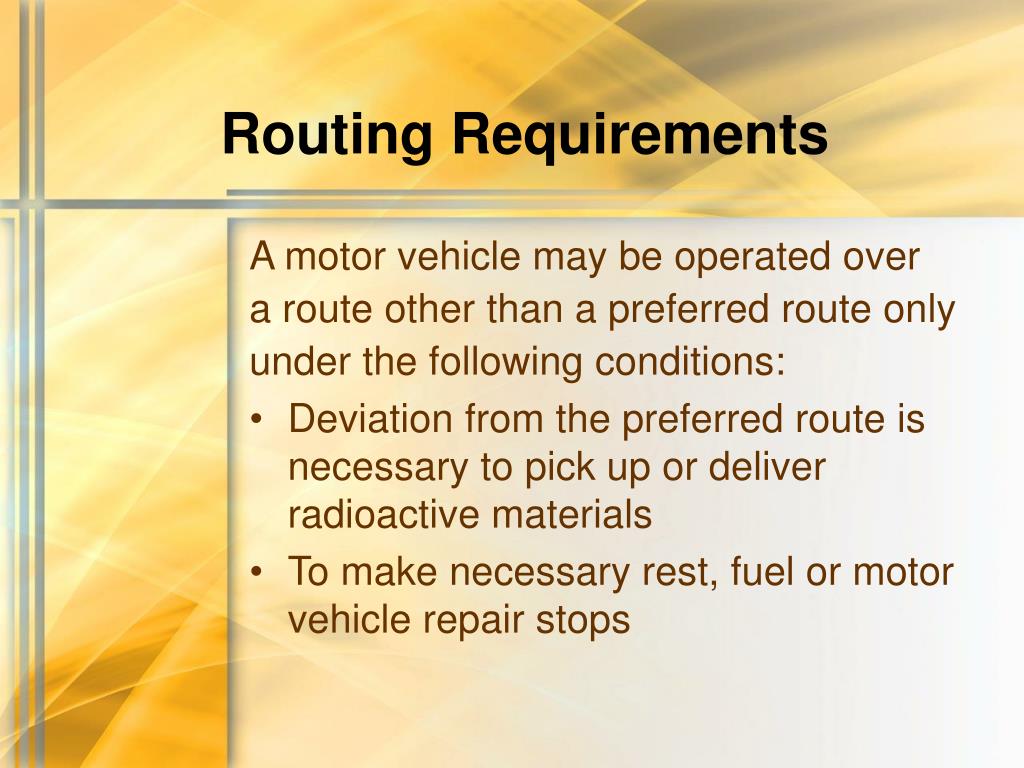 Routing Requirements

A motor vehicle may be operated over a route other than a preferred route only under the following conditions:

• Deviation from the preferred route is necessary to pick up or deliver radioactive materials
• To make necessary rest, fuel or motor vehicle repair stops